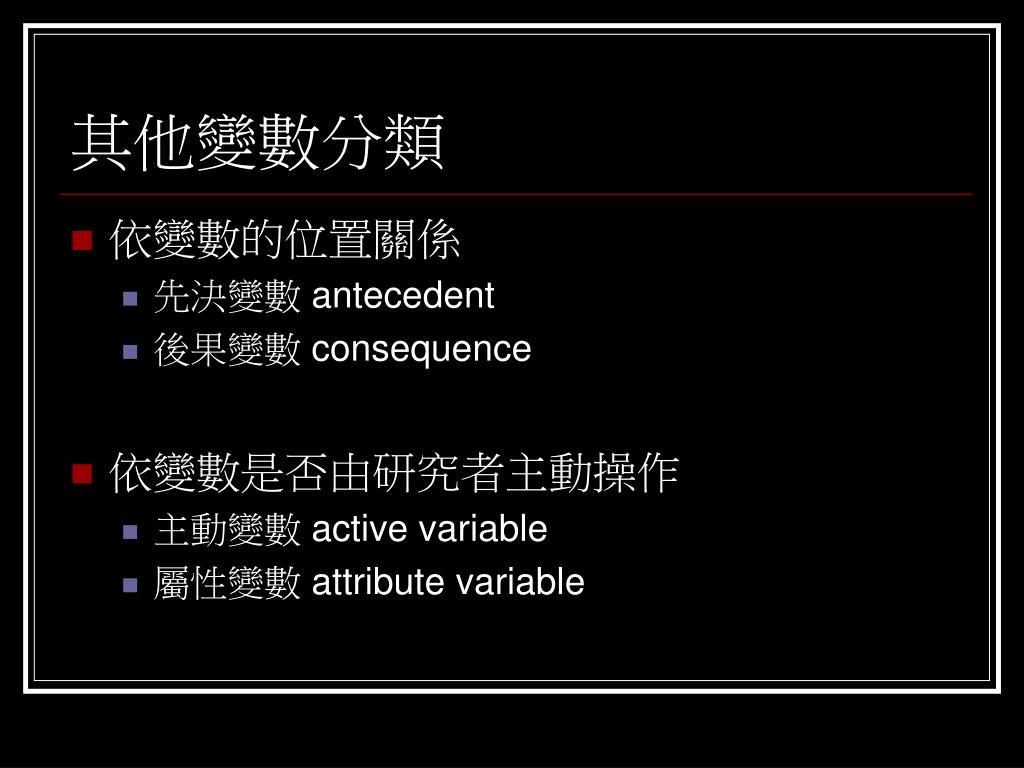 其他變數分類

依變數的位置關係

先決變數 antecedent

後果變數 consequence

依變數是否由研究者主動操作

主動變數 active variable

屬性變數 attribute variable